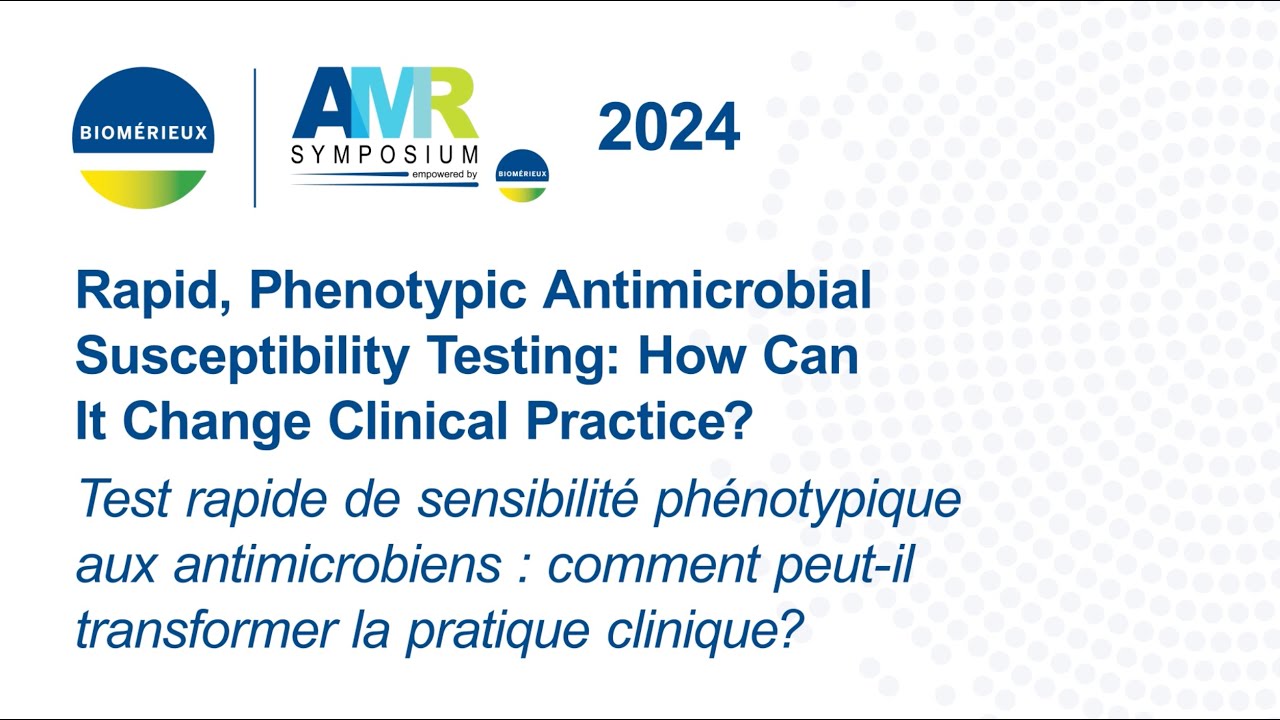 BIOMÉRIEUX

AMR
SYMPOSIUM
empowered by
BIOMÉRIEUX

2024

Rapid, Phenotypic Antimicrobial Susceptibility Testing: How Can It Change Clinical Practice?

Test rapide de sensibilité phénotypique aux antimicrobiens : comment peut-il transformer la pratique clinique?